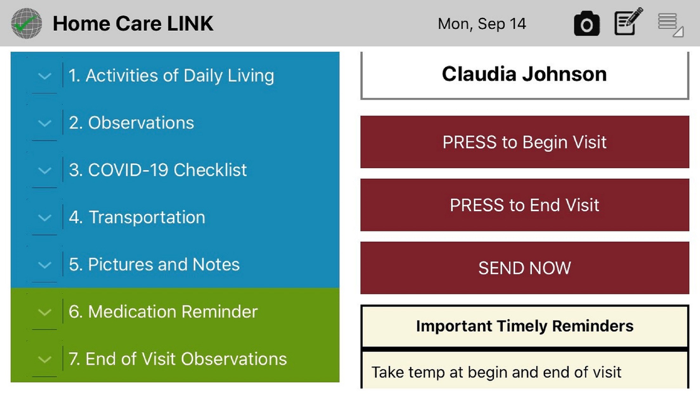 Home Care LINK

Mon, Sep 14

1. Activities of Daily Living

2. Observations

3. COVID-19 Checklist

4. Transportation

5. Pictures and Notes

6. Medication Reminder

7. End of Visit Observations

Claudia Johnson

PRESS to Begin Visit

PRESS to End Visit

SEND NOW

Important Timely Reminders

Take temp at begin and end of visit